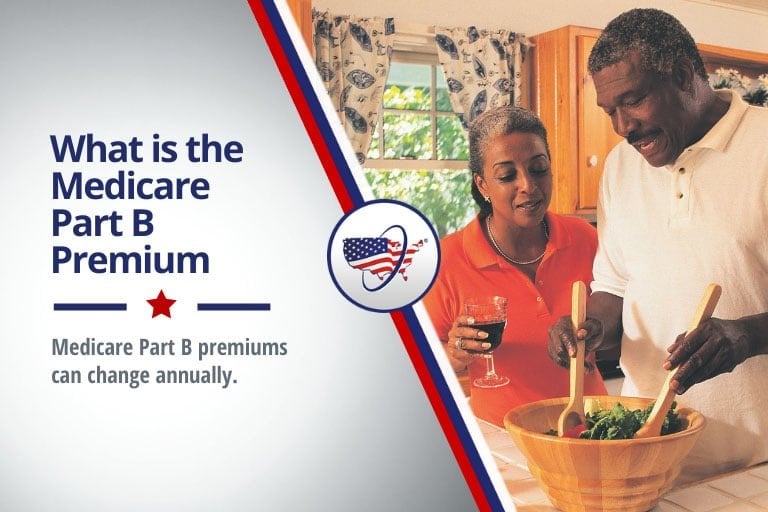 What is the Medicare Part B Premium

Medicare Part B premiums can change annually.